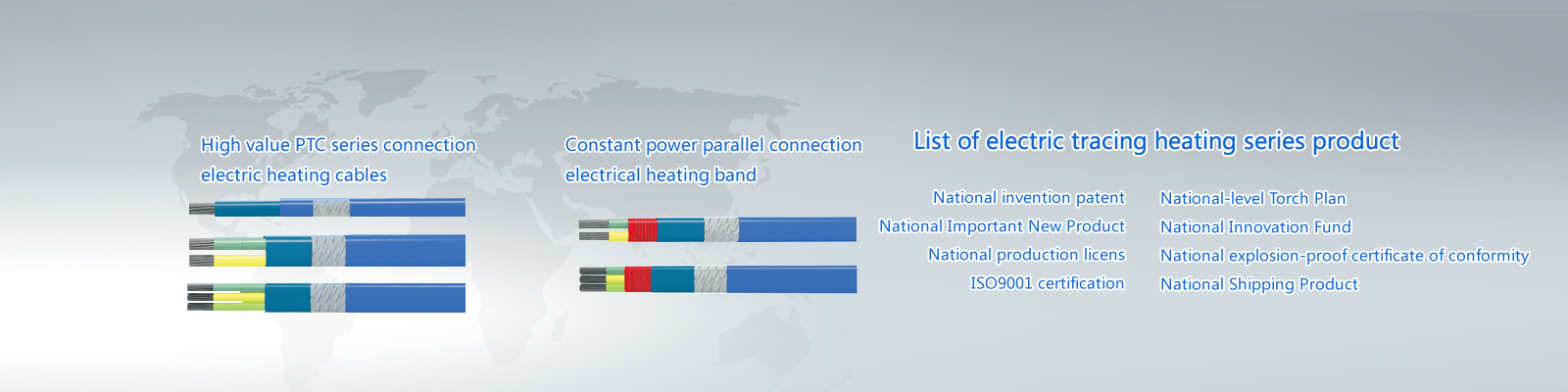 High value PTC series connection electric heating cables

Constant power parallel connection electrical heating band

List of electric tracing heating series product

National invention patent
National Important New Product
National production licens
ISO9001 certification

National-level Torch Plan
National Innovation Fund
National explosion-proof certificate of conformity
National Shipping Product